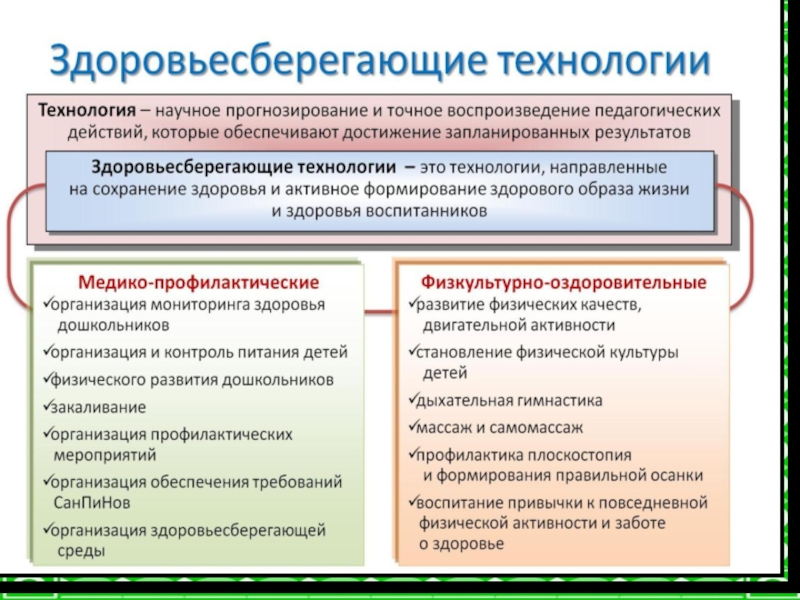 Здоровьесберегающие технологии

Технология – научное прогнозирование и точное воспроизведение педагогических действий, которые обеспечивают достижение запланированных результатов

Здоровьесберегающие технологии – это технологии, направленные на сохранение здоровья и активное формирование здорового образа жизни и здоровья воспитанников

Медико-профилактические
✓организация мониторинга здоровья дошкольников
✓организация и контроль питания детей
✓физического развития дошкольников
✓закаливание
✓организация профилактических мероприятий
✓организация обеспечения требований СанПиНов
✓организация здоровьесберегающей среды

Физкультурно-оздоровительные
✓развитие физических качеств, двигательной активности
✓становление физической культуры детей
✓дыхательная гимнастика
✓массаж и самомассаж
✓профилактика плоскостопия и формирования правильной осанки
✓воспитание привычки к повседневной физической активности и заботе о здоровье